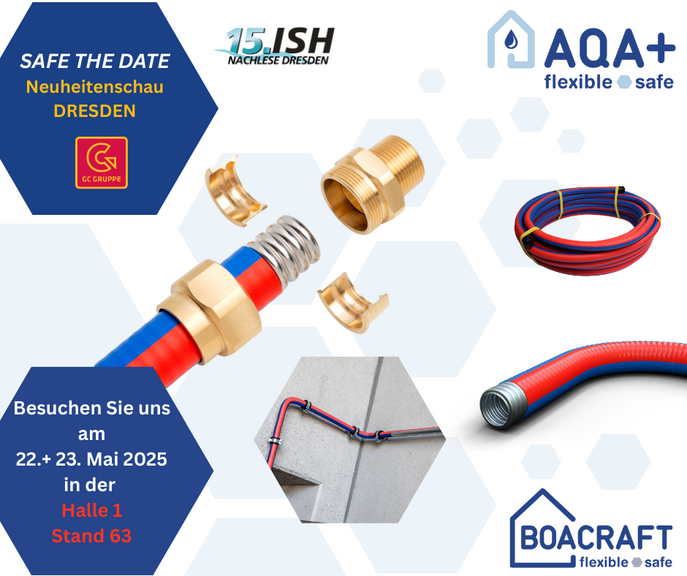 SAFE THE DATE
Neuheitenschau
DRESDEN

GC GRUPPE

15.ISH
NACHLESE DRESDEN

AQA+
flexible safe

Besuchen Sie uns am 22.+ 23. Mai 2025 in der
Halle 1
Stand 63

BOACRAFT
flexible safe